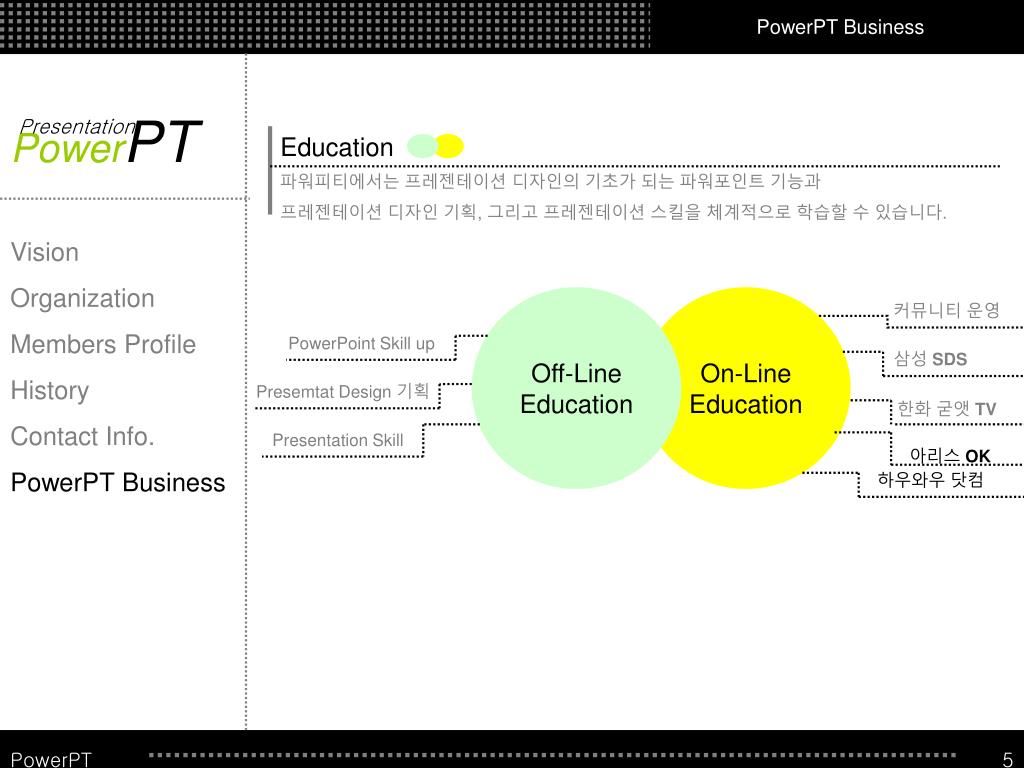 PowerPT Business

Presentation PowerPT

Vision
Organization
Members Profile
History
Contact Info.
PowerPT Business

Education

파워피티에서는 프레젠테이션 디자인의 기초가 되는 파워포인트 기능과 프레젠테이션 디자인 기획, 그리고 프레젠테이션 스킬을 체계적으로 학습할 수 있습니다.

PowerPoint Skill up
Presemtat Design 기획
Presentation Skill

Off-Line Education

On-Line Education

커뮤니티 운영
삼성 SDS
한화 굳앳 TV
아리스 OK
하우와우 닷컴

PowerPT

5